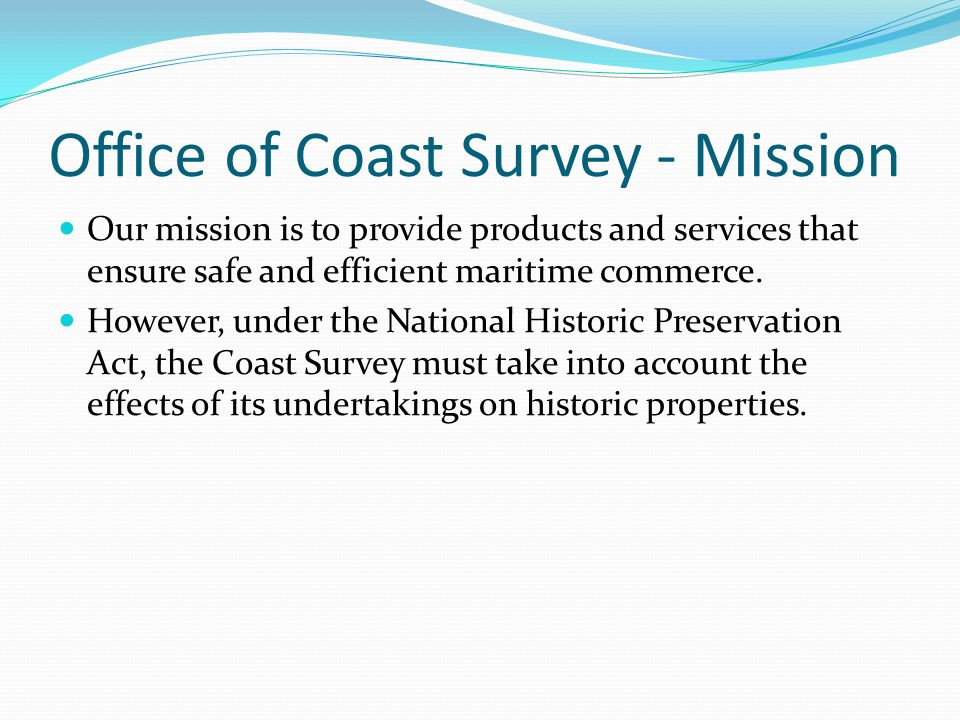 Office of Coast Survey - Mission

- Our mission is to provide products and services that ensure safe and efficient maritime commerce.
- However, under the National Historic Preservation Act, the Coast Survey must take into account the effects of its undertakings on historic properties.